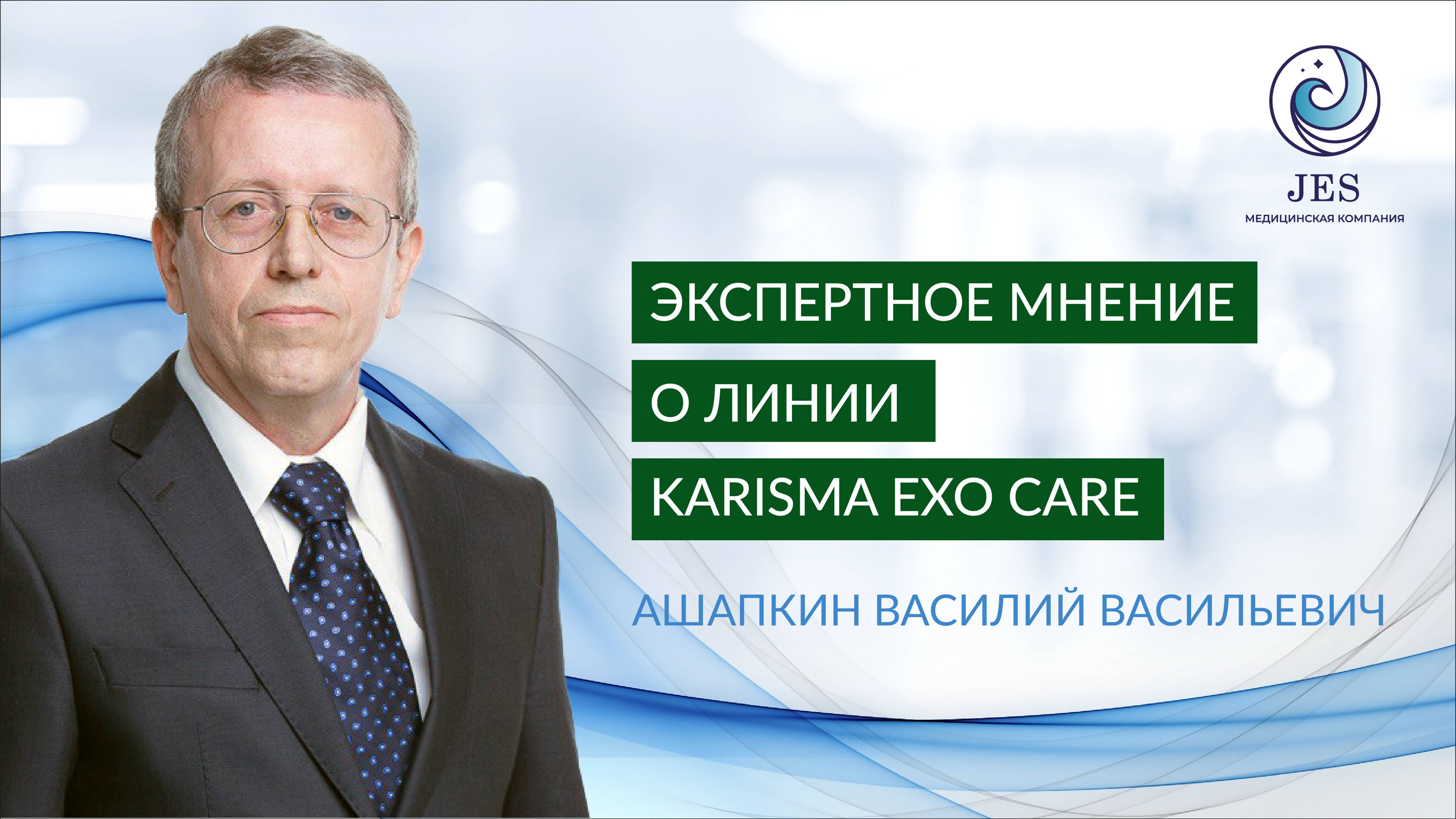 JES
МЕДИЦИНСКАЯ КОМПАНИЯ

ЭКСПЕРТНОЕ МНЕНИЕ
О ЛИНИИ
KARISMA EXO CARE

АШАПКИН ВАСИЛИЙ ВАСИЛЬЕВИЧ